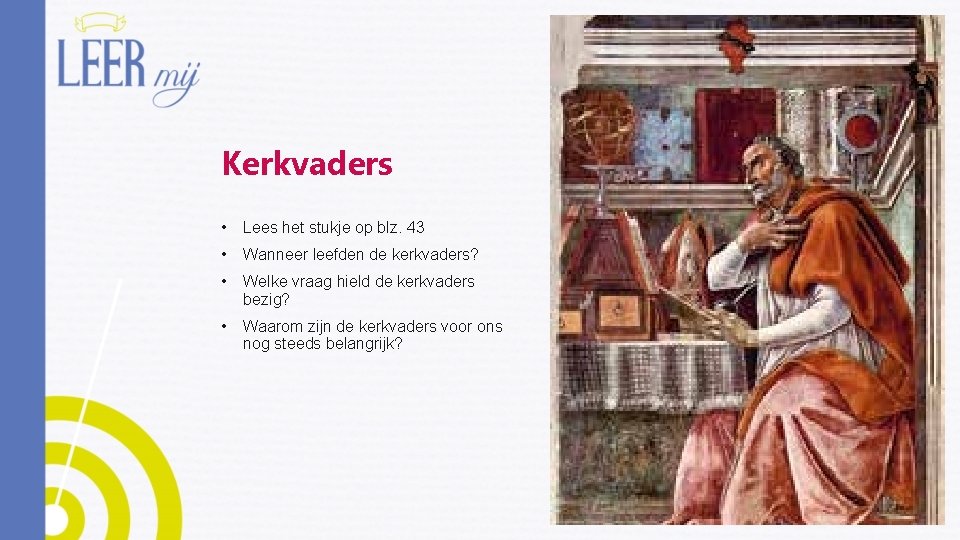 LEER mij

Kerkvaders

• Lees het stukje op blz. 43
• Wanneer leefden de kerkvaders?
• Welke vraag hield de kerkvaders bezig?
• Waarom zijn de kerkvaders voor ons nog steeds belangrijk?